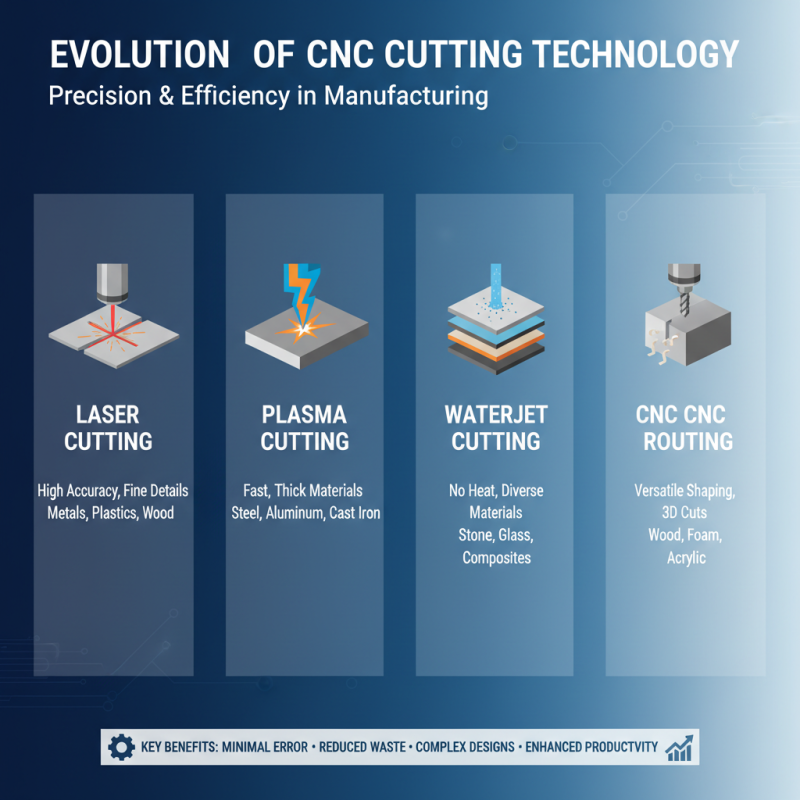 EVOLUTION OF CNC CUTTING TECHNOLOGY
Precision & Efficiency in Manufacturing

LASER CUTTING

High Accuracy, Fine Details
Metals, Plastics, Wood

PLASMA CUTTING

Fast, Thick Materials
Steel, Aluminum, Cast Iron

WATERJET CUTTING

No Heat, Diverse Materials
Stone, Glass, Composites

CNC CNC ROUTING

Versatile Shaping, 3D Cuts
Wood, Foam, Acrylic

KEY BENEFITS: MINIMAL ERROR • REDUCED WASTE • COMPLEX DESIGNS • ENHANCED PRODUCTVITY